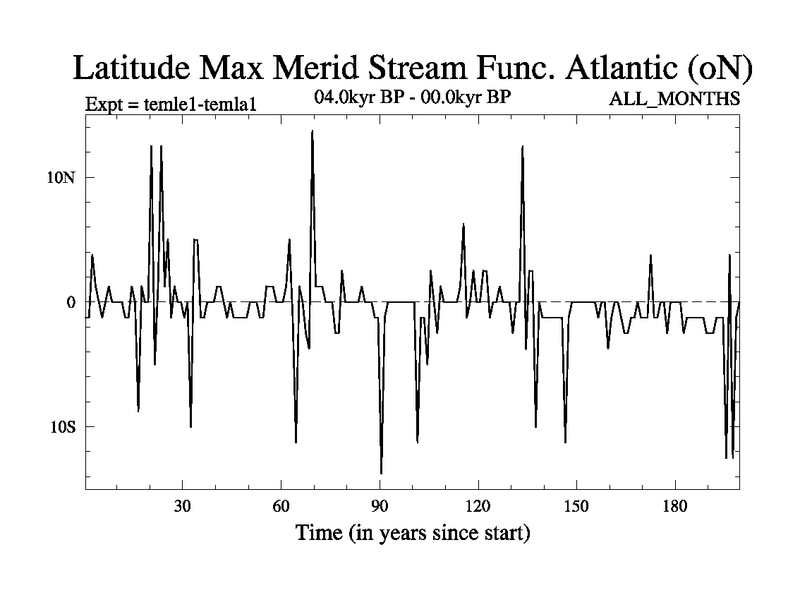 Latitude Max Merid Stream Func. Atlantic (oN)

Expt = temle1-temla1

04.0kyr BP - 00.0kyr BP

ALL_MONTHS

10N

0

10S

30

60

90

120

150

180

Time (in years since start)